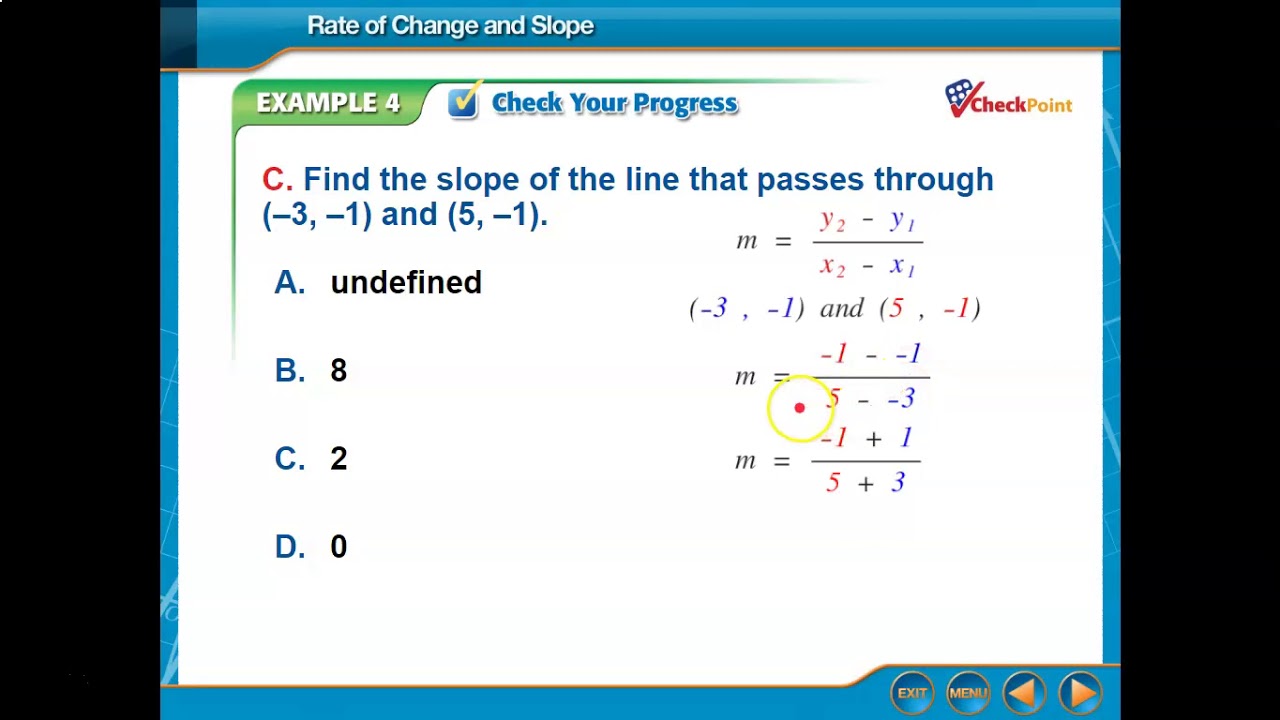 Rate of Change and Slope

EXAMPLE 4 Check Your Progress

CheckPoint

C. Find the slope of the line that passes through (–3, –1) and (5, –1).

A. undefined

B. 8

C. 2

D. 0

$m = \frac{y_2 - y_1}{x_2 - x_1}$

$(-3, -1)$ and $(5, -1)$

$m = \frac{-1 - -1}{5 - -3}$

$m = \frac{-1 + 1}{5 + 3}$

EXIT MENU